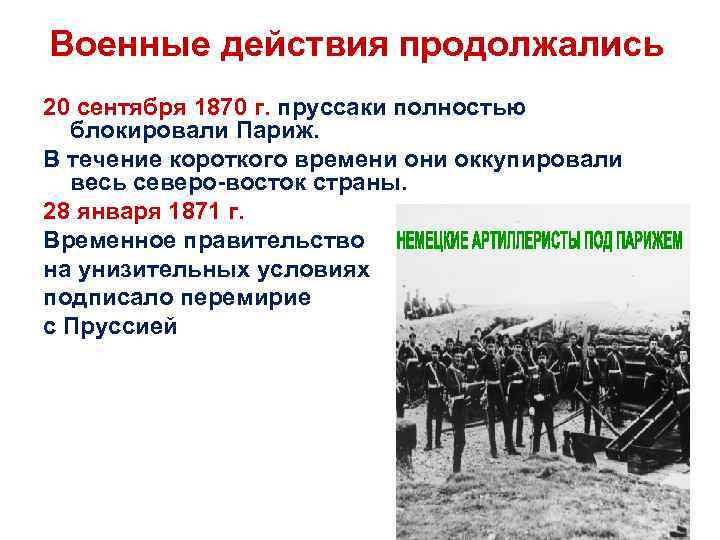 Военные действия продолжались

20 сентября 1870 г. пруссаки полностью блокировали Париж.

В течение короткого времени они оккупировали весь северо-восток страны.

28 января 1871 г.

Временное правительство на унизительных условиях подписало перемирие с Пруссией

НЕМЕЦКИЕ АРТИЛЛЕРИСТЫ ПОД ПАРИЖЕМ